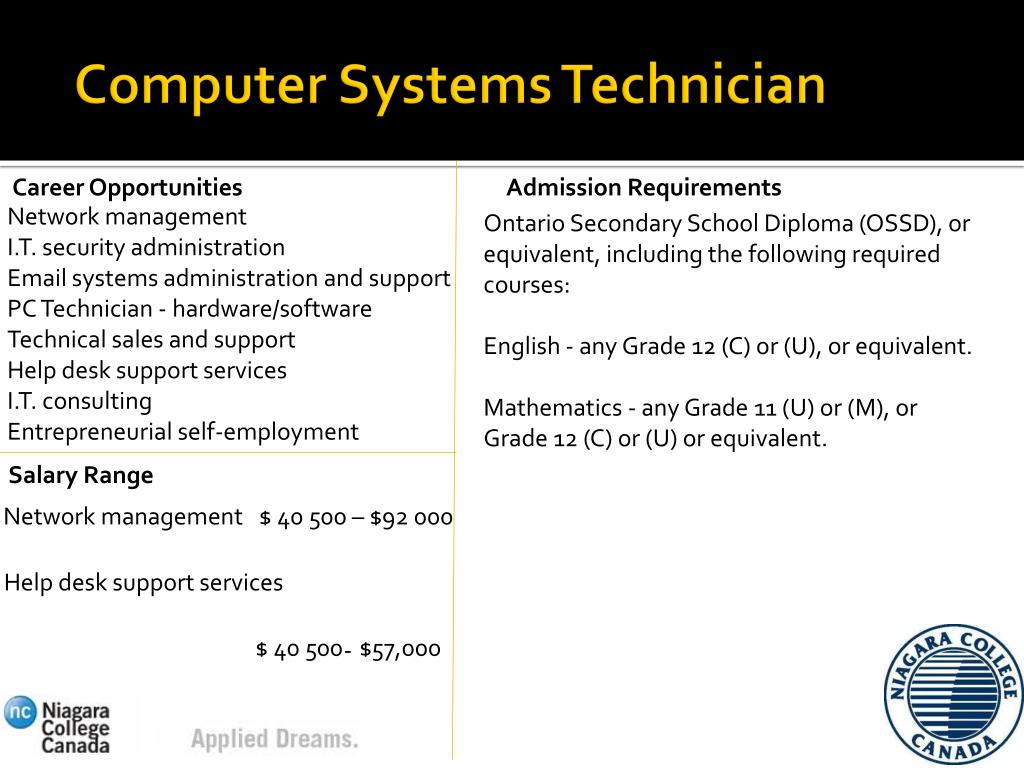 Computer Systems Technician

Career Opportunities
Network management
I.T. security administration
Email systems administration and support
PC Technician - hardware/software
Technical sales and support
Help desk support services
I.T. consulting
Entrepreneurial self-employment

Salary Range
Network management $ 40 500 – $92 000

Help desk support services

$ 40 500- $57,000

nc Niagara College Canada

Applied Dreams.

Admission Requirements
Ontario Secondary School Diploma (OSSD), or equivalent, including the following required courses:

English - any Grade 12 (C) or (U), or equivalent.

Mathematics - any Grade 11 (U) or (M), or Grade 12 (C) or (U) or equivalent.

NIAGARA COLLEGE CANADA